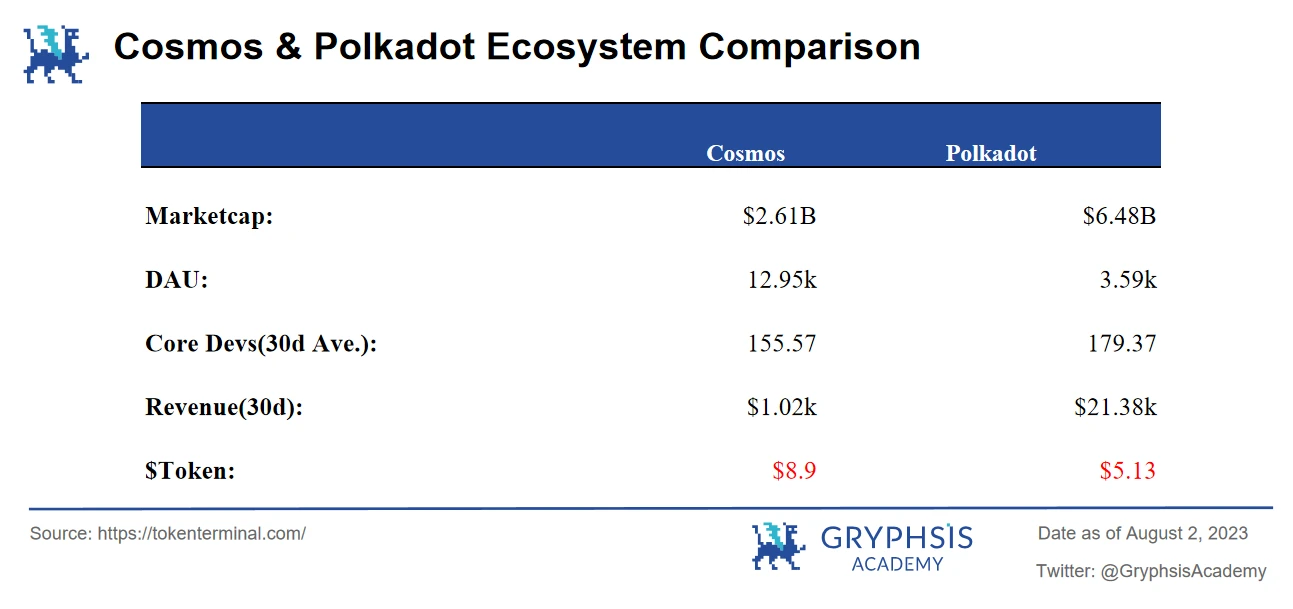 Cosmos & Polkadot Ecosystem Comparison

| | Cosmos | Polkadot |
|---|---|---|
| Marketcap: | \$2.61B | \$6.48B |
| DAU: | 12.95k | 3.59k |
| Core Devs(30d Ave.): | 155.57 | 179.37 |
| Revenue(30d): | \$1.02k | \$21.38k |
| \$Token: | \$8.9 | \$5.13 |

Source: https://tokenterminal.com/

GRYPHSIS ACADEMY

Date as of August 2, 2023

Twitter: @GryphsisAcademy